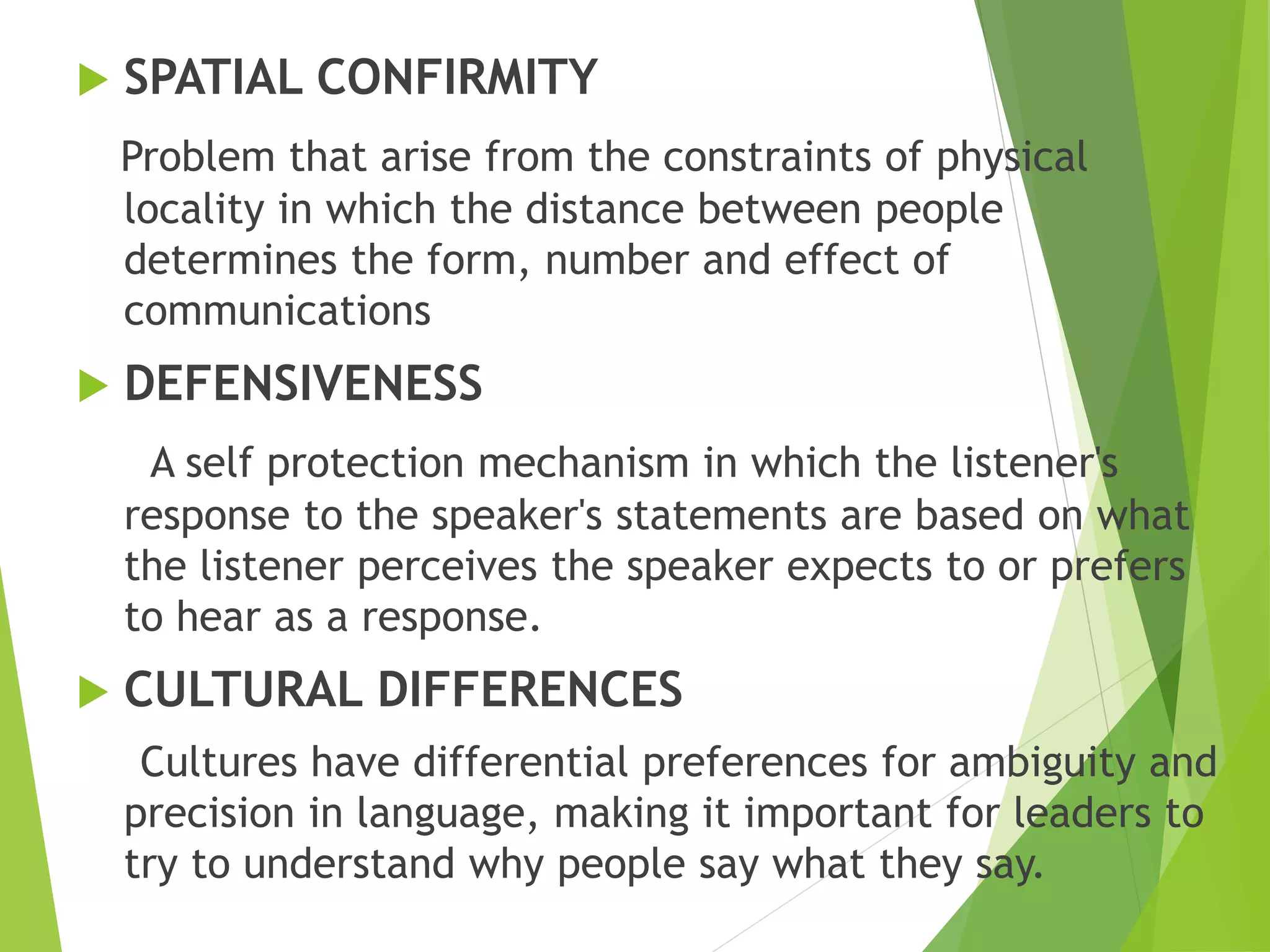 SPATIAL CONFIRMITY

Problem that arise from the constraints of physical locality in which the distance between people determines the form, number and effect of communications

DEFENSIVENESS

A self protection mechanism in which the listener's response to the speaker's statements are based on what the listener perceives the speaker expects to or prefers to hear as a response.

CULTURAL DIFFERENCES

Cultures have differential preferences for ambiguity and precision in language, making it important for leaders to try to understand why people say what they say.